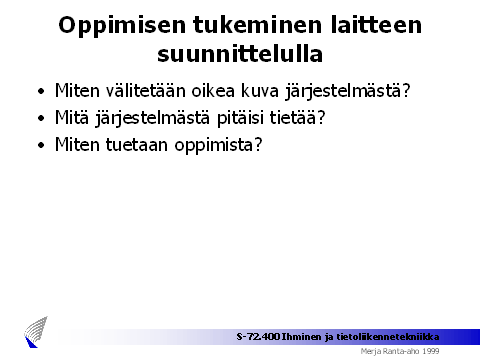 Oppimisen tukeminen laitteen suunnittelulla

• Miten välitetään oikea kuva järjestelmästä?
• Mitä järjestelmästä pitäisi tietää?
• Miten tuetaan oppimista?

S-72.400 Ihminen ja tietoliikennetekniikka
Merja Ranta-aho 1999